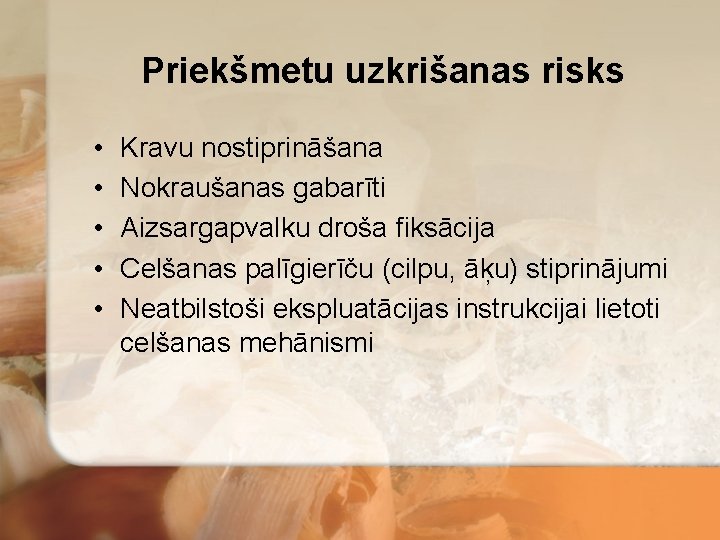 Priekšmetu uzkrišanas risks

• Kravu nostiprināšana
• Nokraušanas gabarīti
• Aizsargapvalku droša fiksācija
• Celšanas palīgierīču (cilpu, āķu) stiprinājumi
• Neatbilstoši ekspluatācijas instrukcijai lietoti celšanas mehānismi